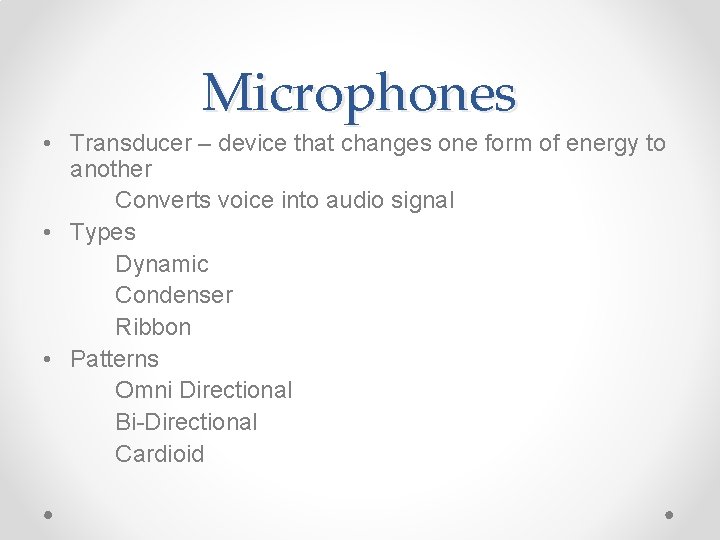 Microphones

• Transducer – device that changes one form of energy to another

Converts voice into audio signal

• Types

Dynamic

Condenser

Ribbon

• Patterns

Omni Directional

Bi-Directional

Cardioid